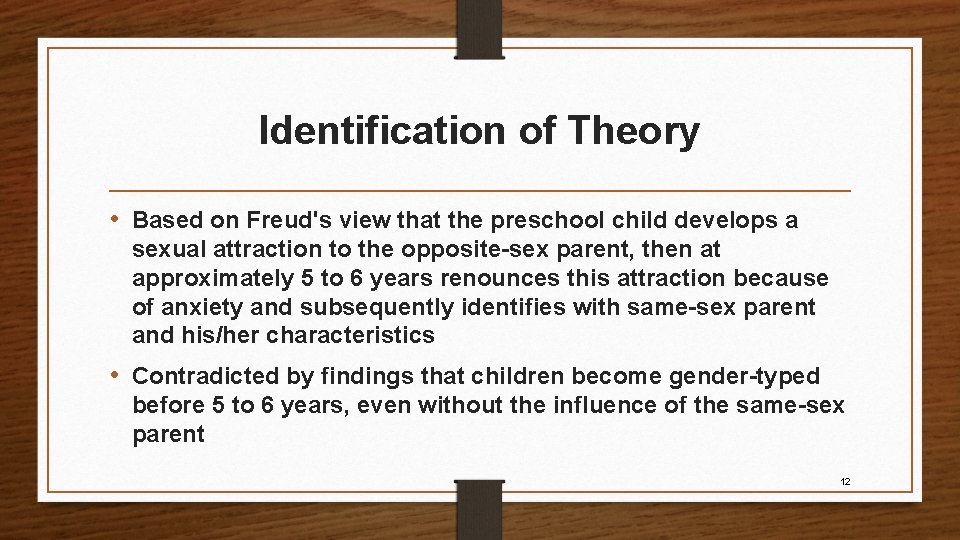 Identification of Theory

• Based on Freud's view that the preschool child develops a sexual attraction to the opposite-sex parent, then at approximately 5 to 6 years renounces this attraction because of anxiety and subsequently identifies with same-sex parent and his/her characteristics

• Contradicted by findings that children become gender-typed before 5 to 6 years, even without the influence of the same-sex parent

12